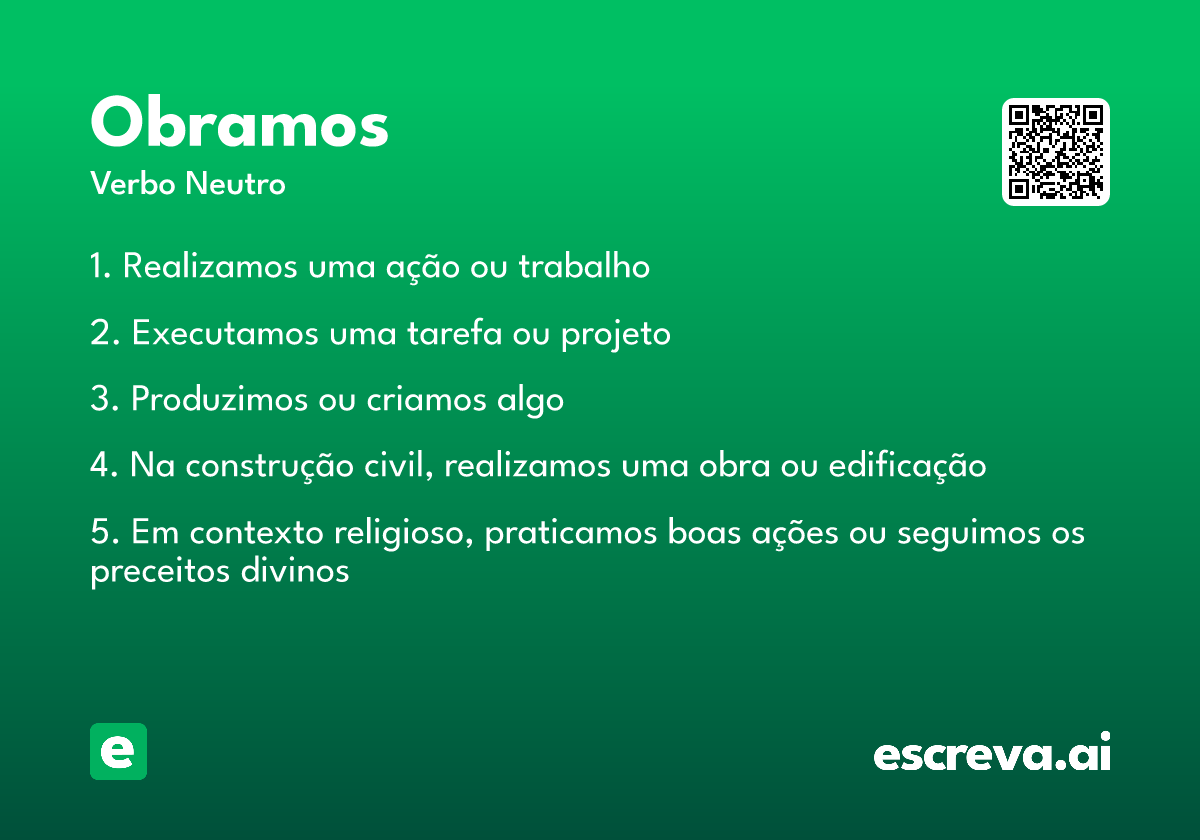 Obramos
Verbo Neutro

1. Realizamos uma ação ou trabalho

2. Executamos uma tarefa ou projeto

3. Produzimos ou criamos algo

4. Na construção civil, realizamos uma obra ou edificação

5. Em contexto religioso, praticamos boas ações ou seguimos os preceitos divinos

e

escreva.ai